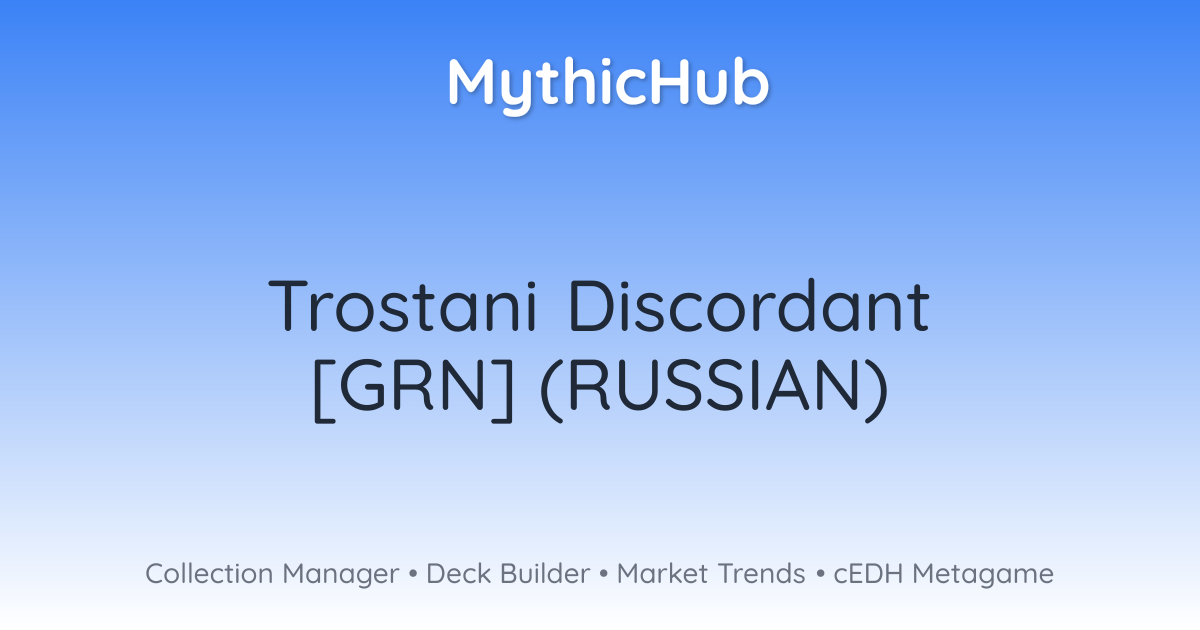 MythicHub

Trostani Discordant [GRN] (RUSSIAN)

Collection Manager • Deck Builder • Market Trends • cEDH Metagame